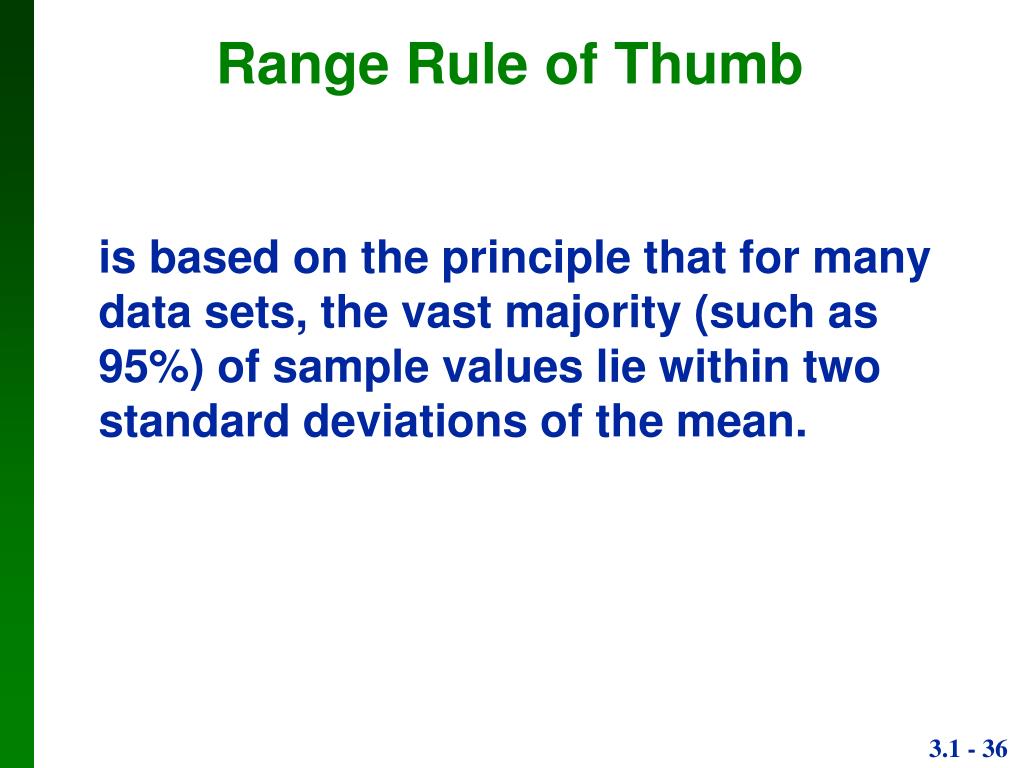 Range Rule of Thumb

is based on the principle that for many data sets, the vast majority (such as 95%) of sample values lie within two standard deviations of the mean.

3.1 - 36